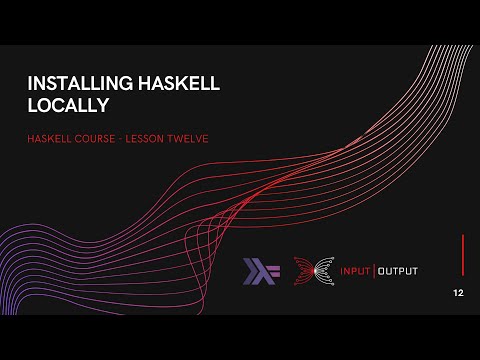 INSTALLING HASKELL LOCALLY

HASKELL COURSE - LESSON TWELVE

INPUT | OUTPUT

12